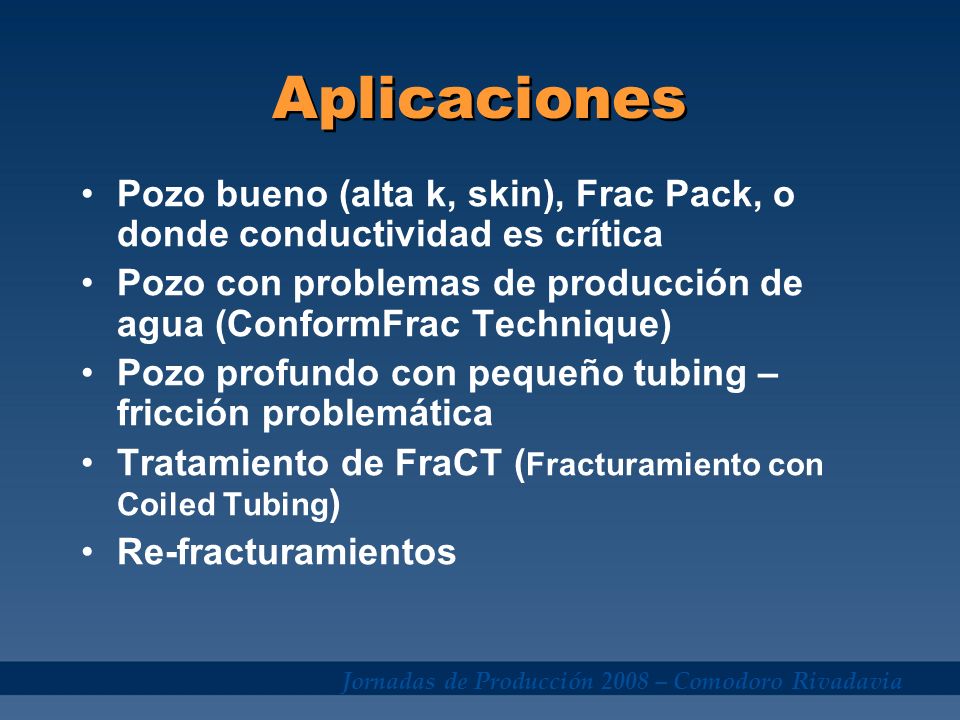 Aplicaciones

• Pozo bueno (alta k, skin), Frac Pack, o donde conductividad es crítica
• Pozo con problemas de producción de agua (ConformFrac Technique)
• Pozo profundo con pequeño tubing – fricción problemática
• Tratamiento de FraCT (Fracturamiento con Coiled Tubing)
• Re-fracturamientos

Jornadas de Producción 2008 – Comodoro Rivadavia